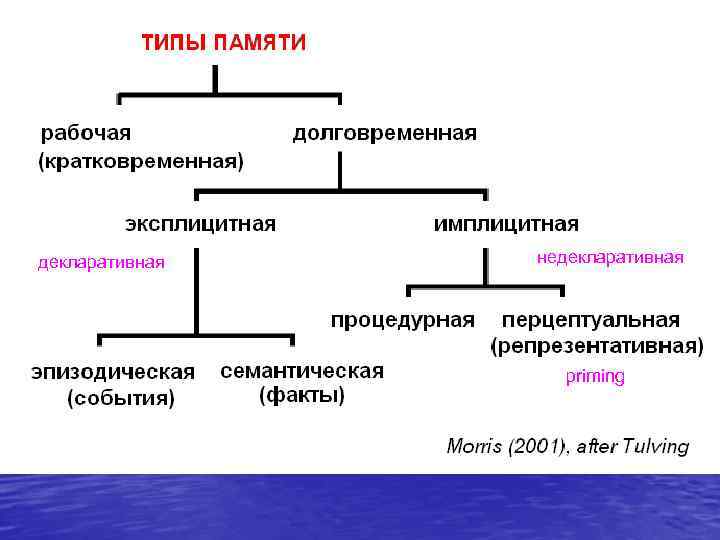 ТИПЫ ПАМЯТИ

рабочая (кратковременная)

долговременная

эксплицитная

декларативная

имплицитная

недекларативная

процедурная

перцептуальная (репрезентативная)

priming

эпизодическая (события)

семантическая (факты)

Morris (2001), after Tulving